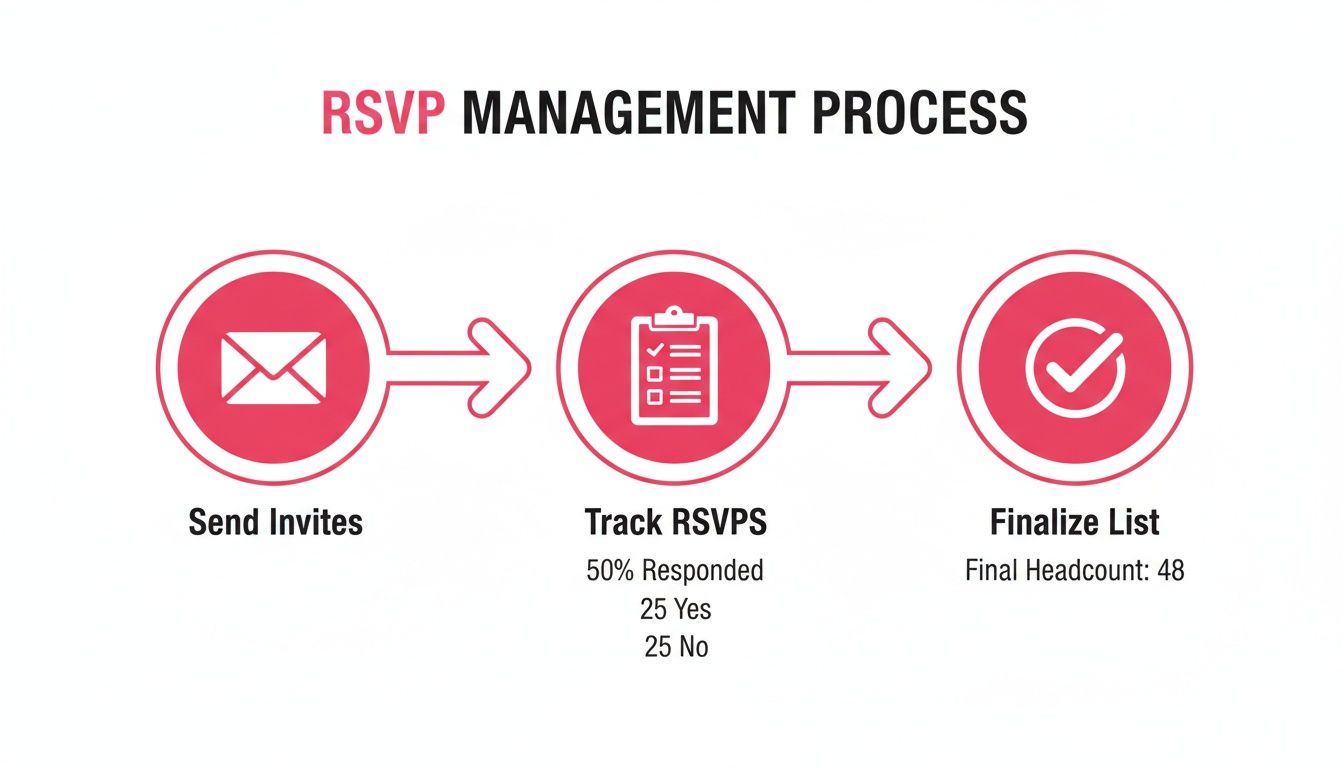 RSVP MANAGEMENT PROCESS

Send Invites

Track RSVPS
50% Responded
25 Yes
25 No

Finalize List
Final Headcount: 48